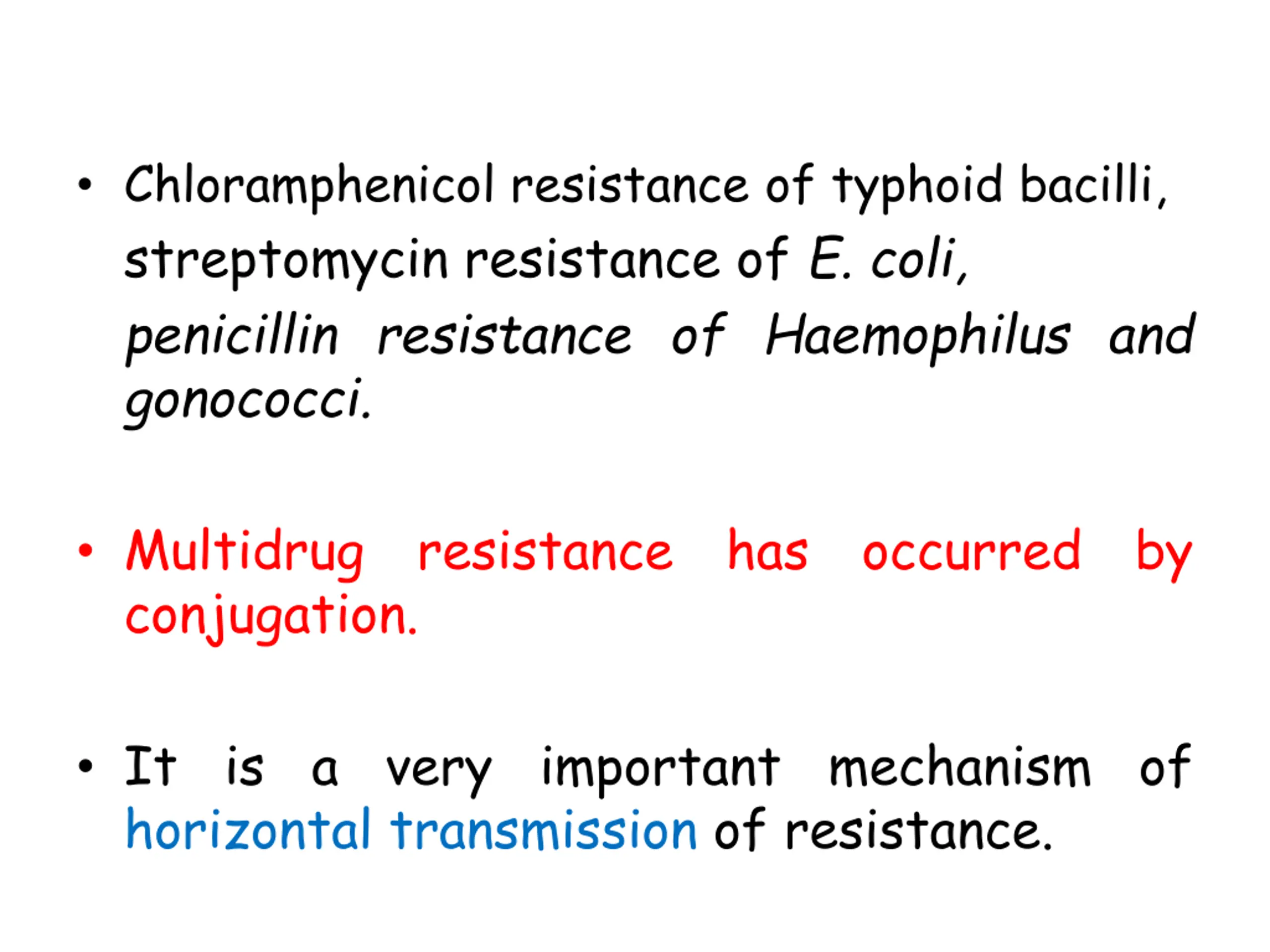 • Chloramphenicol resistance of typhoid bacilli, streptomycin resistance of E. coli, penicillin resistance of Haemophilus and gonococci.

• Multidrug resistance has occurred by conjugation.

• It is a very important mechanism of horizontal transmission of resistance.